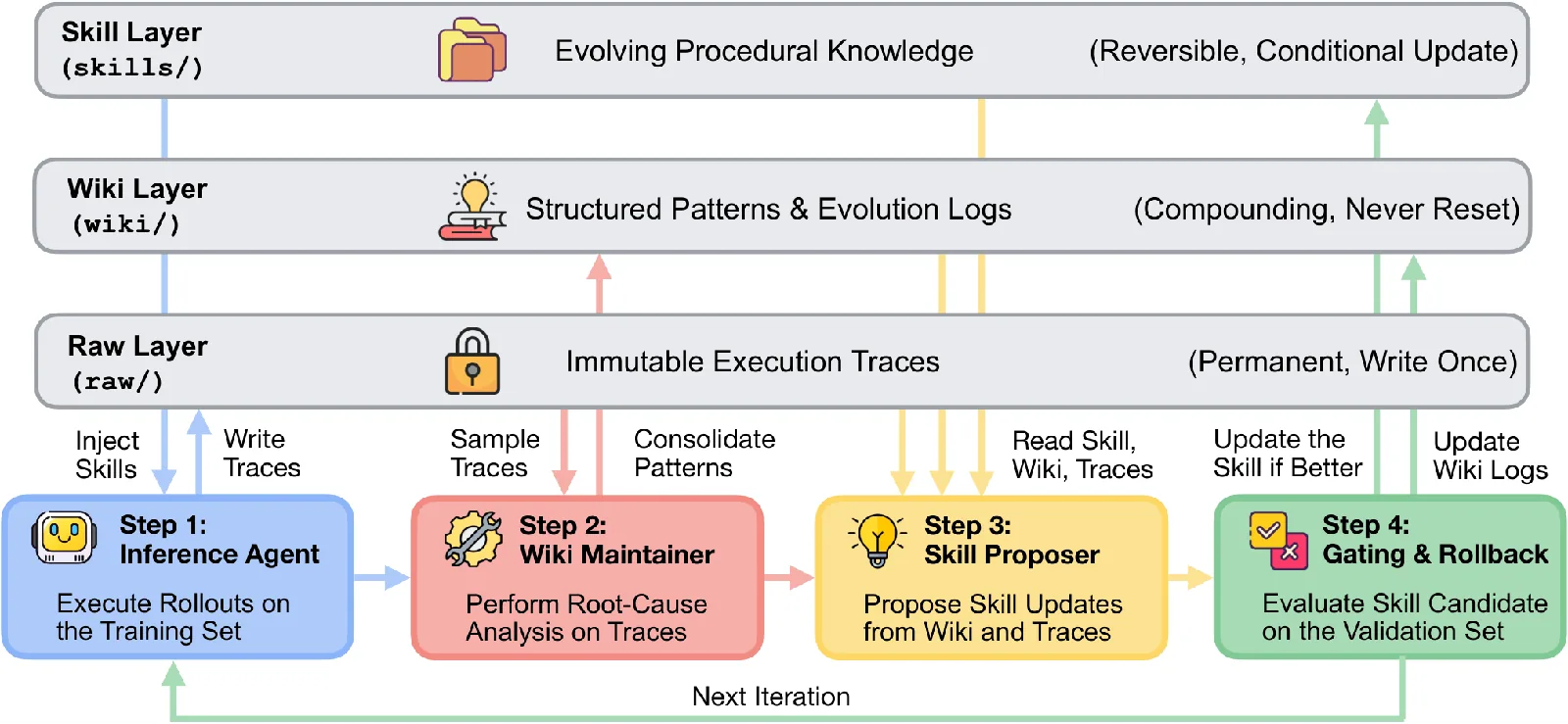 Skill Layer
(skills/)

Evolving Procedural Knowledge

(Reversible, Conditional Update)

Wiki Layer
(wiki/)

Structured Patterns & Evolution Logs

(Compounding, Never Reset)

Raw Layer
(raw/)

Immutable Execution Traces

(Permanent, Write Once)

Inject Skills

Write Traces

Sample Traces

Consolidate Patterns

Read Skill, Wiki, Traces

Update the Skill if Better

Update Wiki Logs

Step 1:
Inference Agent

Execute Rollouts on the Training Set

Step 2:
Wiki Maintainer

Perform Root-Cause Analysis on Traces

Step 3:
Skill Proposer

Propose Skill Updates from Wiki and Traces

Step 4:
Gating & Rollback

Evaluate Skill Candidate on the Validation Set

Next Iteration